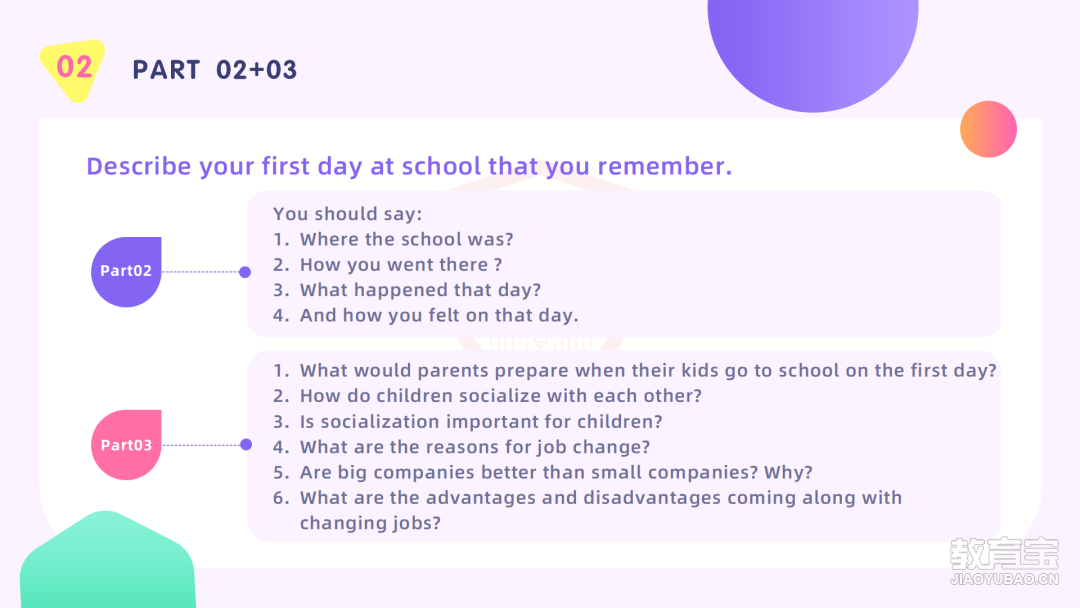 02

PART 02+03

Describe your first day at school that you remember.

Part02

You should say:
1. Where the school was?
2. How you went there ?
3. What happened that day?
4. And how you felt on that day.

Part03

1. What would parents prepare when their kids go to school on the first day?
2. How do children socialize with each other?
3. Is socialization important for children?
4. What are the reasons for job change?
5. Are big companies better than small companies? Why?
6. What are the advantages and disadvantages coming along with changing jobs?

教育宝
JIAOYUBAO.CN